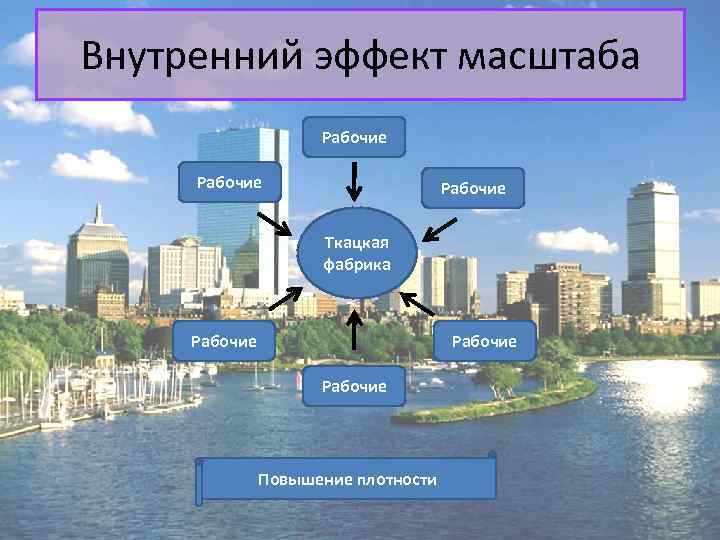 Внутренний эффект масштаба

Рабочие

Рабочие

Рабочие

Ткацкая фабрика

Рабочие

Рабочие

Рабочие

Повышение плотности